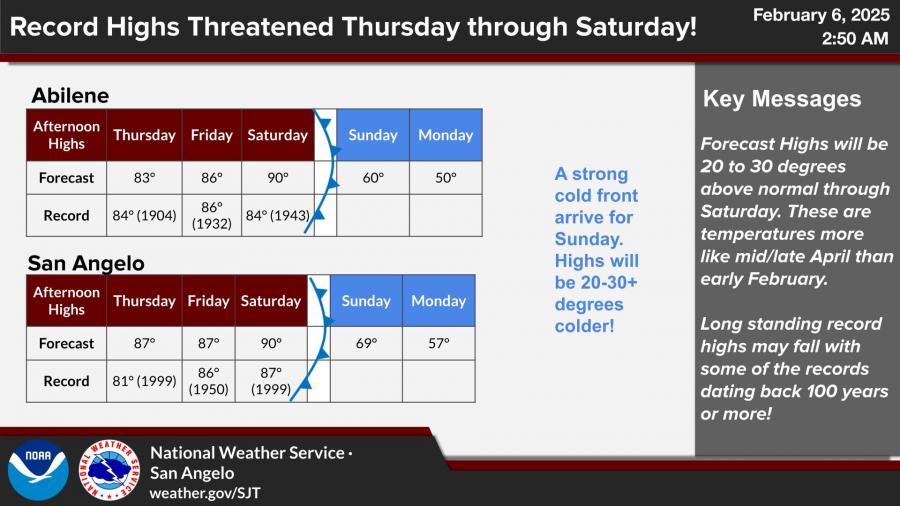 Record Highs Threatened Thursday through Saturday!

February 6, 2025
2:50 AM

Abilene

| Afternoon Highs | Thursday | Friday | Saturday | | Sunday | Monday |
|---|---|---|---|---|---|---|
| Forecast | 83° | 86° | 90° | | 60° | 50° |
| Record | 84° (1904) | 86° (1932) | 84° (1943) | | | |

San Angelo

| Afternoon Highs | Thursday | Friday | Saturday | | Sunday | Monday |
|---|---|---|---|---|---|---|
| Forecast | 87° | 87° | 90° | | 69° | 57° |
| Record | 81° (1999) | 86° (1950) | 87° (1999) | | | |

A strong cold front arrive for Sunday. Highs will be 20-30+ degrees colder!

Key Messages

Forecast Highs will be 20 to 30 degrees above normal through Saturday. These are temperatures more like mid/late April than early February.

Long standing record highs may fall with some of the records dating back 100 years or more!

NOAA

NATIONAL WEATHER SERVICE

National Weather Service · San Angelo
weather.gov/SJT